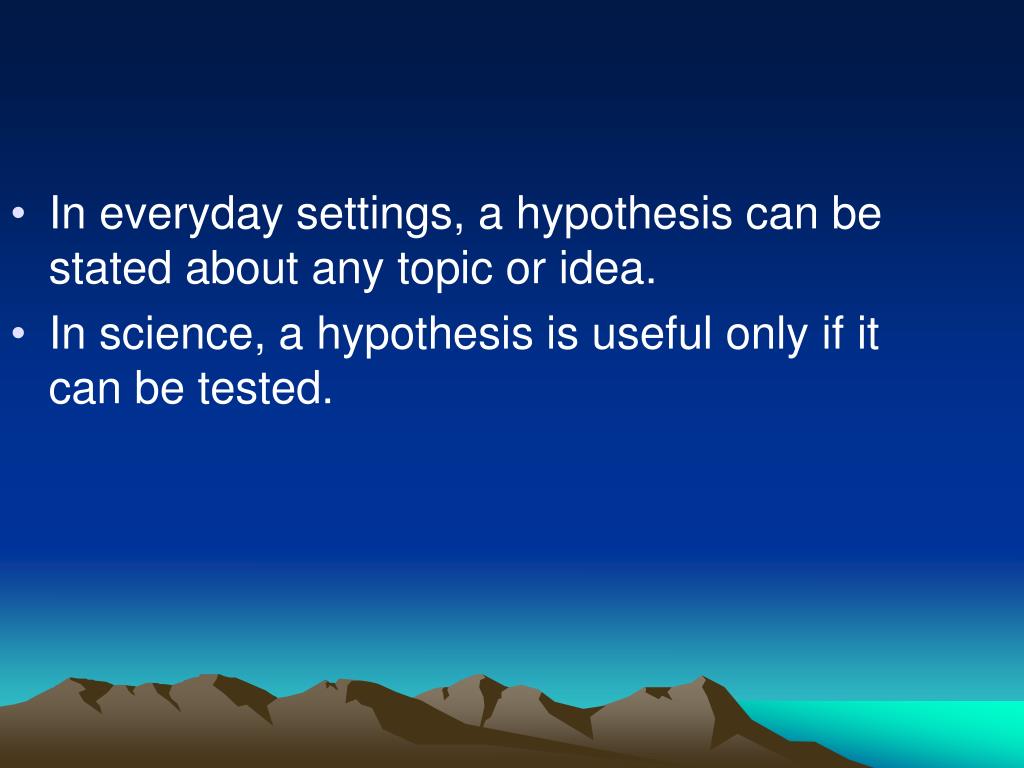 • In everyday settings, a hypothesis can be stated about any topic or idea.
• In science, a hypothesis is useful only if it can be tested.